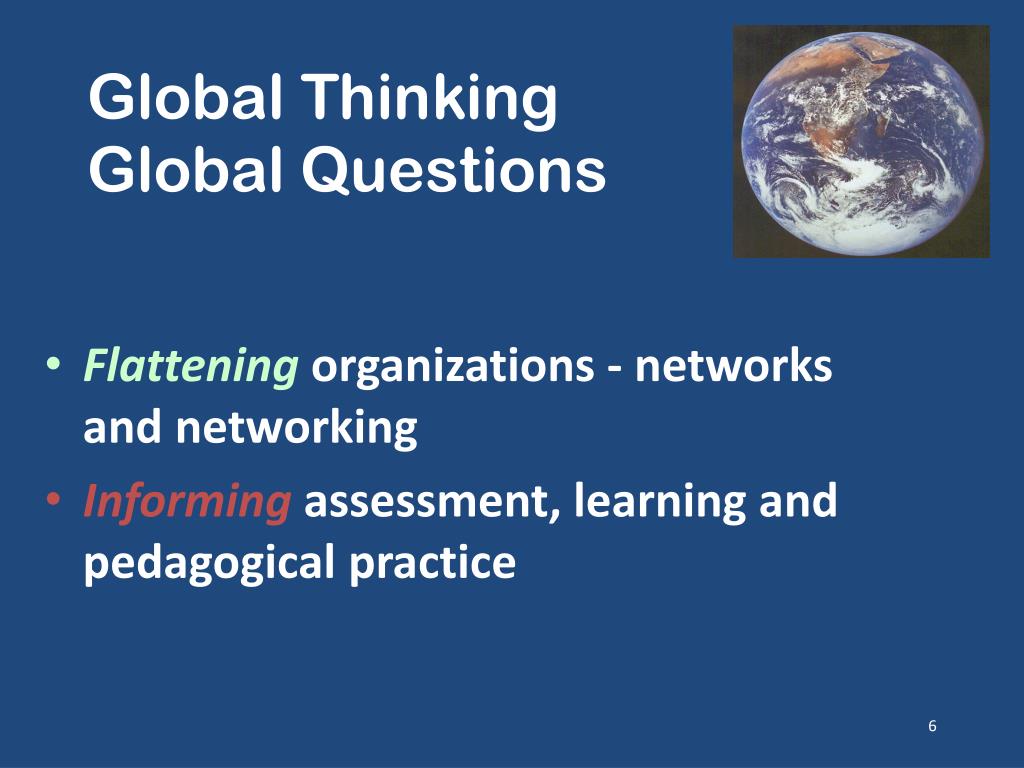 Global Thinking
Global Questions

• Flattening organizations - networks and networking
• Informing assessment, learning and pedagogical practice

6